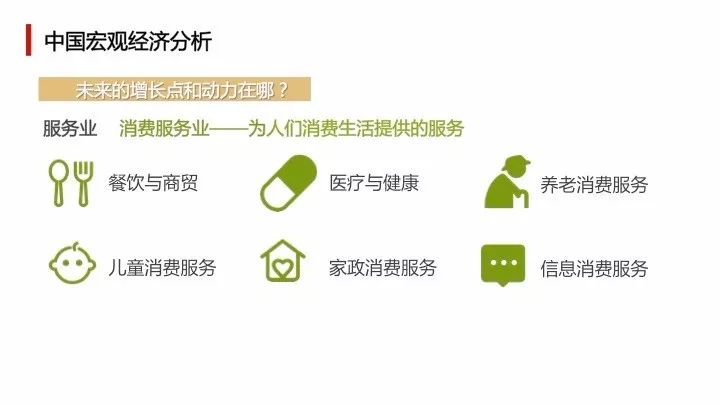 中国宏观经济分析

未来的增长点和动力在哪？

服务业 消费服务业——为人们消费生活提供的服务

餐饮与商贸

医疗与健康

养老消费服务

儿童消费服务

家政消费服务

信息消费服务